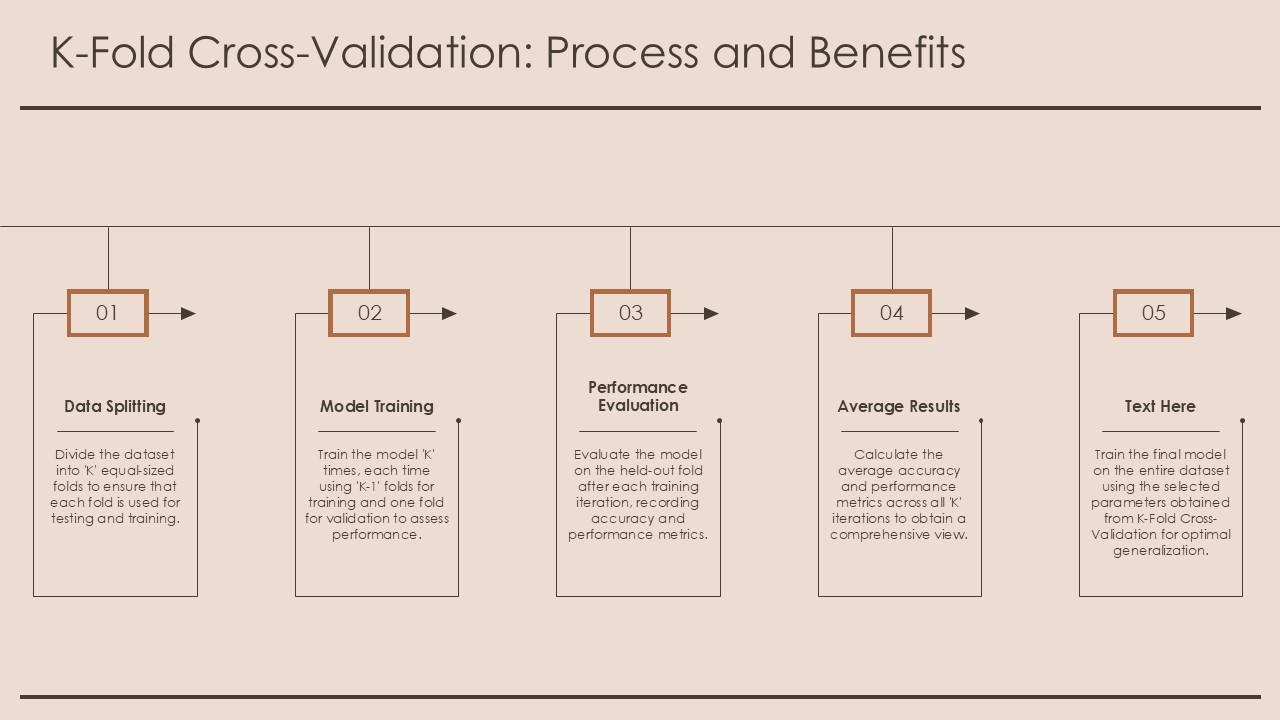 K-Fold Cross-Validation: Process and Benefits

01

Data Splitting

Divide the dataset into 'K' equal-sized folds to ensure that each fold is used for testing and training.

02

Model Training

Train the model 'K' times, each time using 'K-1' folds for training and one fold for validation to assess performance.

03

Performance Evaluation

Evaluate the model on the held-out fold after each training iteration, recording accuracy and performance metrics.

04

Average Results

Calculate the average accuracy and performance metrics across all 'K' iterations to obtain a comprehensive view.

05

Text Here

Train the final model on the entire dataset using the selected parameters obtained from K-Fold Cross-Validation for optimal generalization.